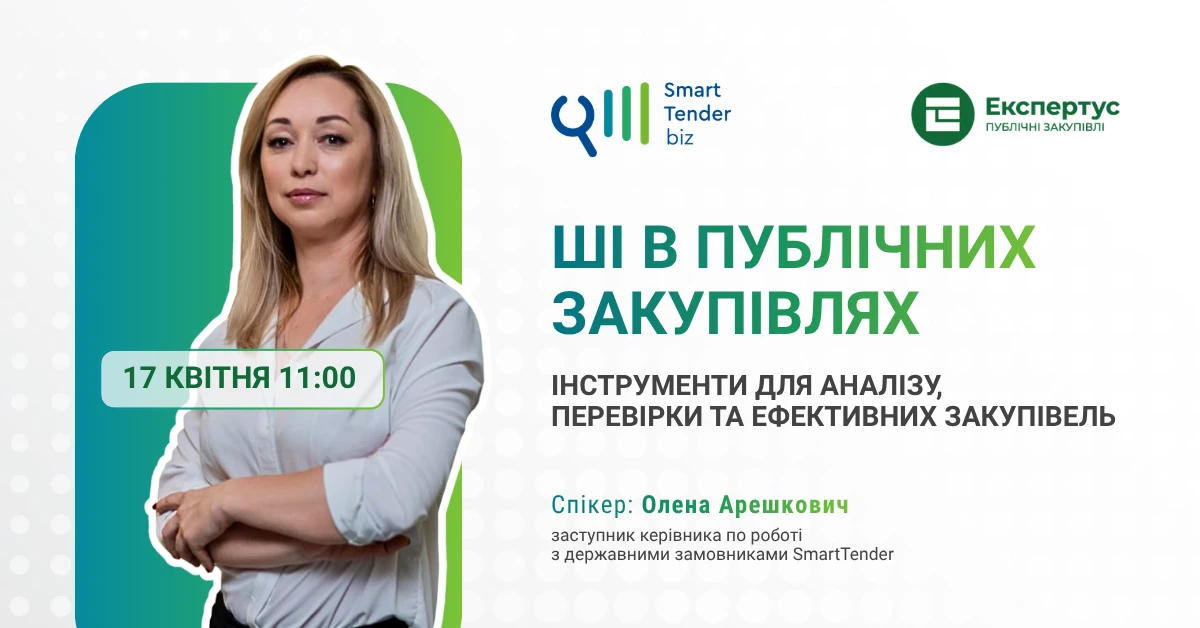 Smart Tender biz

Експертус
ПУБЛІЧНІ ЗАКУПІВЛІ

ШІ В ПУБЛІЧНИХ ЗАКУПІВЛЯХ

17 КВІТНЯ 11:00

ІНСТРУМЕНТИ ДЛЯ АНАЛІЗУ, ПЕРЕВІРКИ ТА ЕФЕКТИВНИХ ЗАКУПІВЕЛЬ

Спікер: Олена Арешкович

заступник керівника по роботі з державними замовниками SmartTender